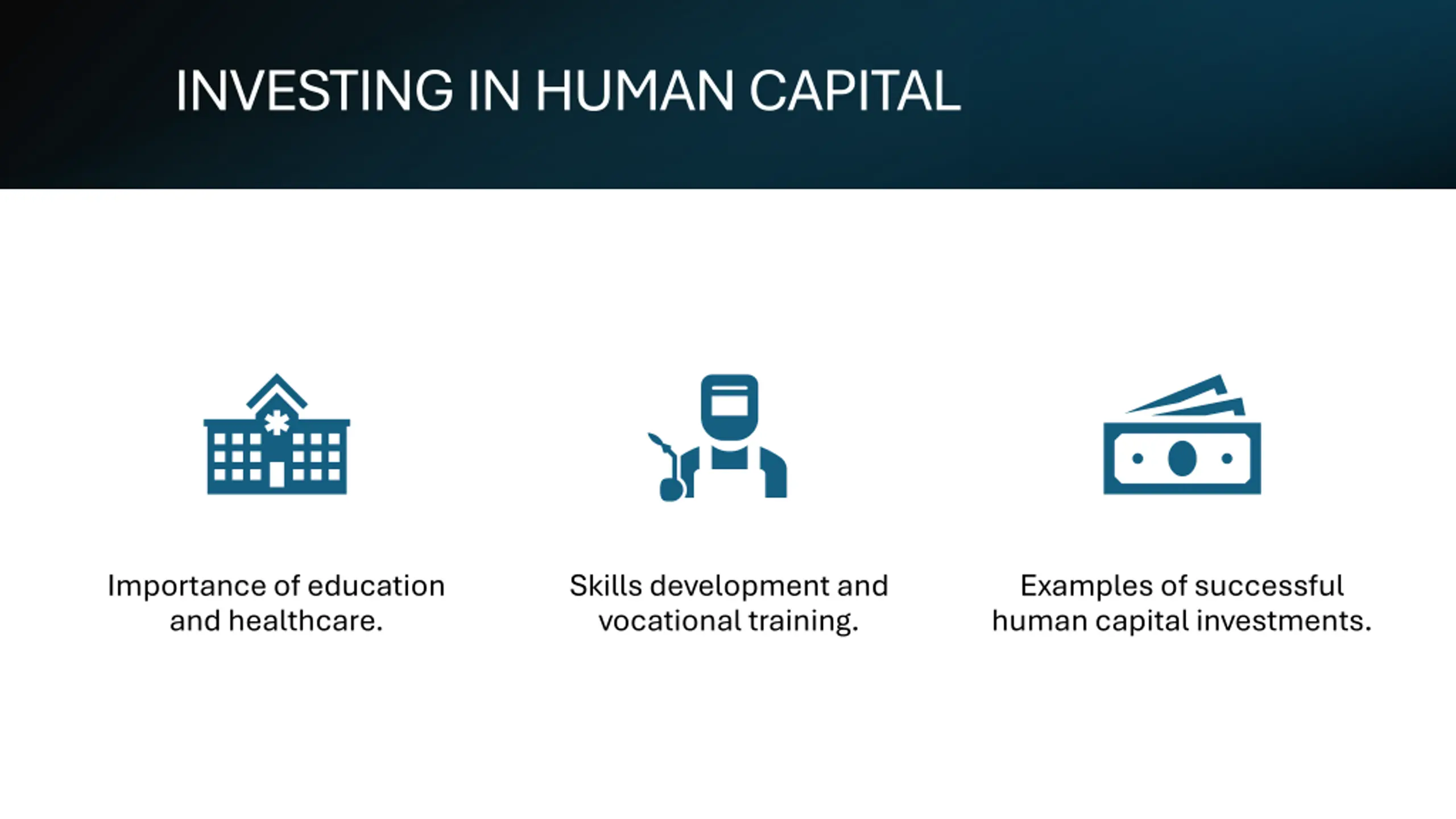 INVESTING IN HUMAN CAPITAL

Importance of education and healthcare.

Skills development and vocational training.

Examples of successful human capital investments.